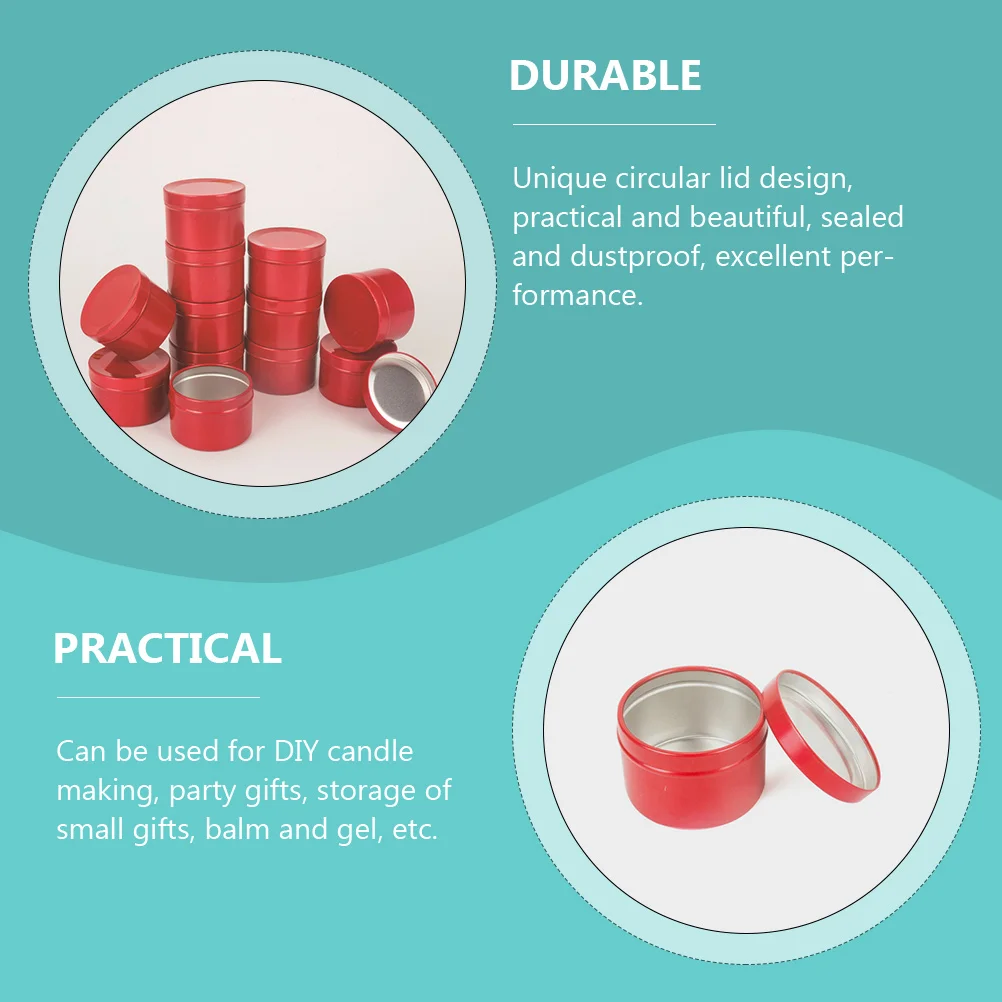 DURABLE

Unique circular lid design, practical and beautiful, sealed and dustproof, excellent performance.

PRACTICAL

Can be used for DIY candle making, party gifts, storage of small gifts, balm and gel, etc.